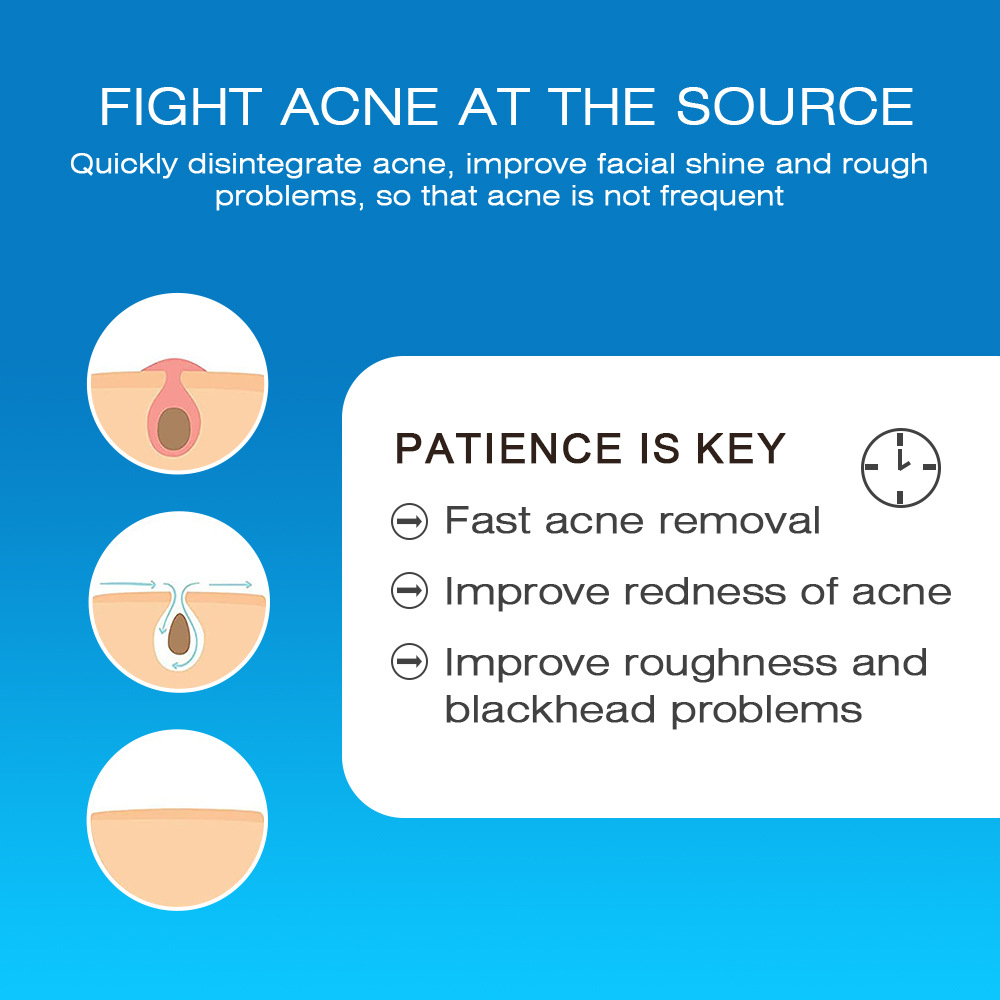 FIGHT ACNE AT THE SOURCE

Quickly disintegrate acne, improve facial shine and rough problems, so that acne is not frequent

PATIENCE IS KEY

Fast acne removal

Improve redness of acne

Improve roughness and blackhead problems